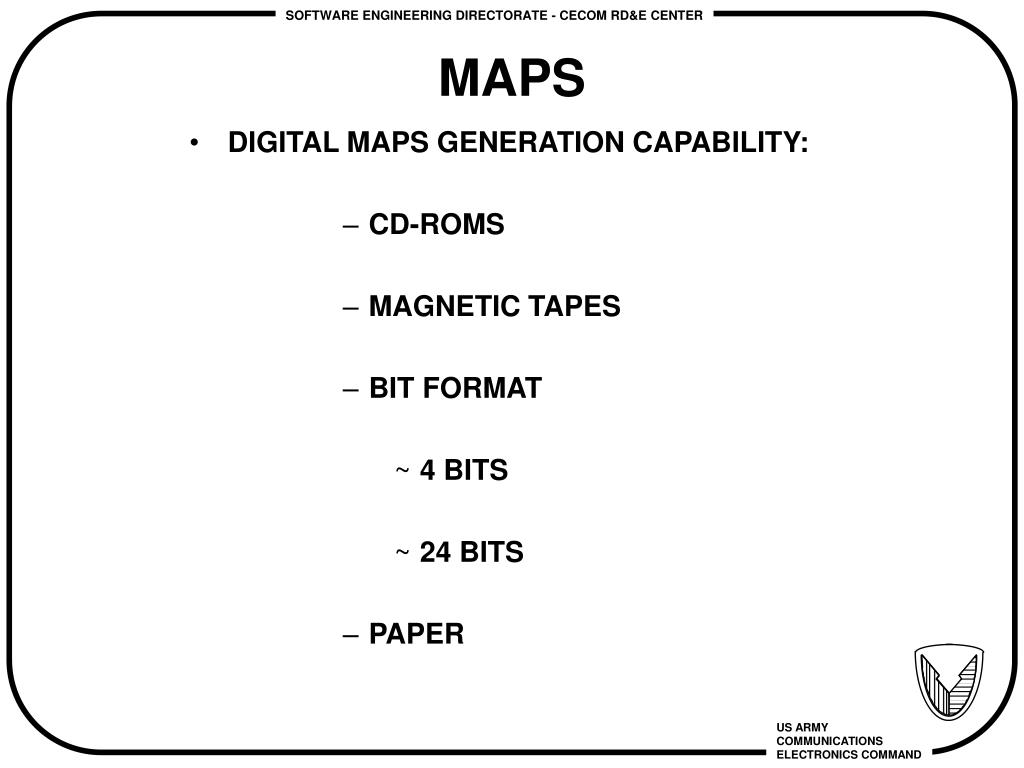 SOFTWARE ENGINEERING DIRECTORATE - CECOM RD&E CENTER

MAPS

• DIGITAL MAPS GENERATION CAPABILITY:

– CD-ROMS

– MAGNETIC TAPES

– BIT FORMAT

~ 4 BITS

~ 24 BITS

– PAPER

US ARMY
COMMUNICATIONS
ELECTRONICS COMMAND